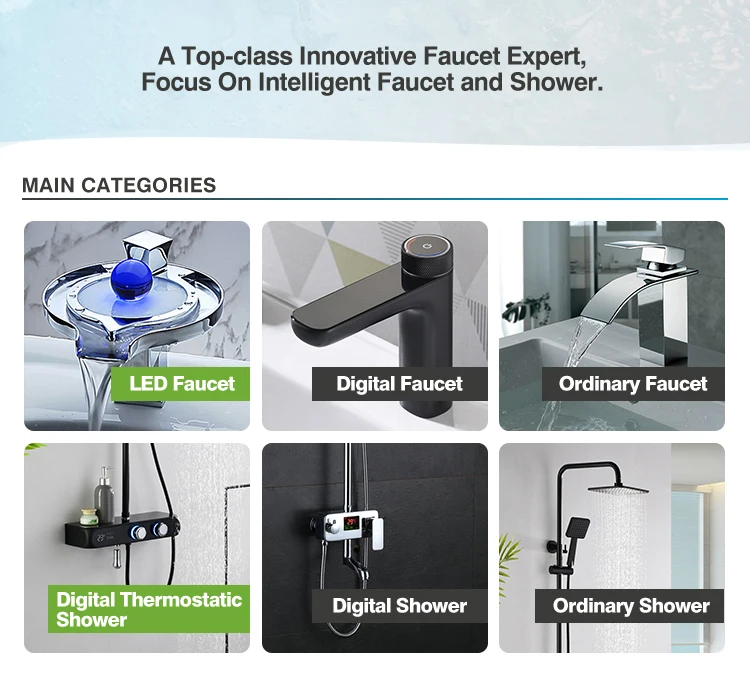 A Top-class Innovative Faucet Expert,
Focus On Intelligent Faucet and Shower.

MAIN CATEGORIES

LED Faucet

Digital Faucet

Ordinary Faucet

Digital Thermostatic Shower

Digital Shower

Ordinary Shower